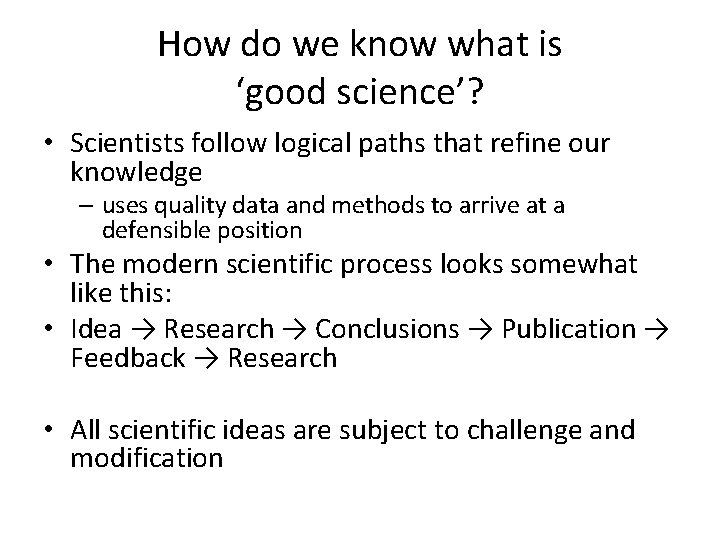 How do we know what is ‘good science’?

• Scientists follow logical paths that refine our knowledge
– uses quality data and methods to arrive at a defensible position
• The modern scientific process looks somewhat like this:
• Idea → Research → Conclusions → Publication → Feedback → Research

• All scientific ideas are subject to challenge and modification